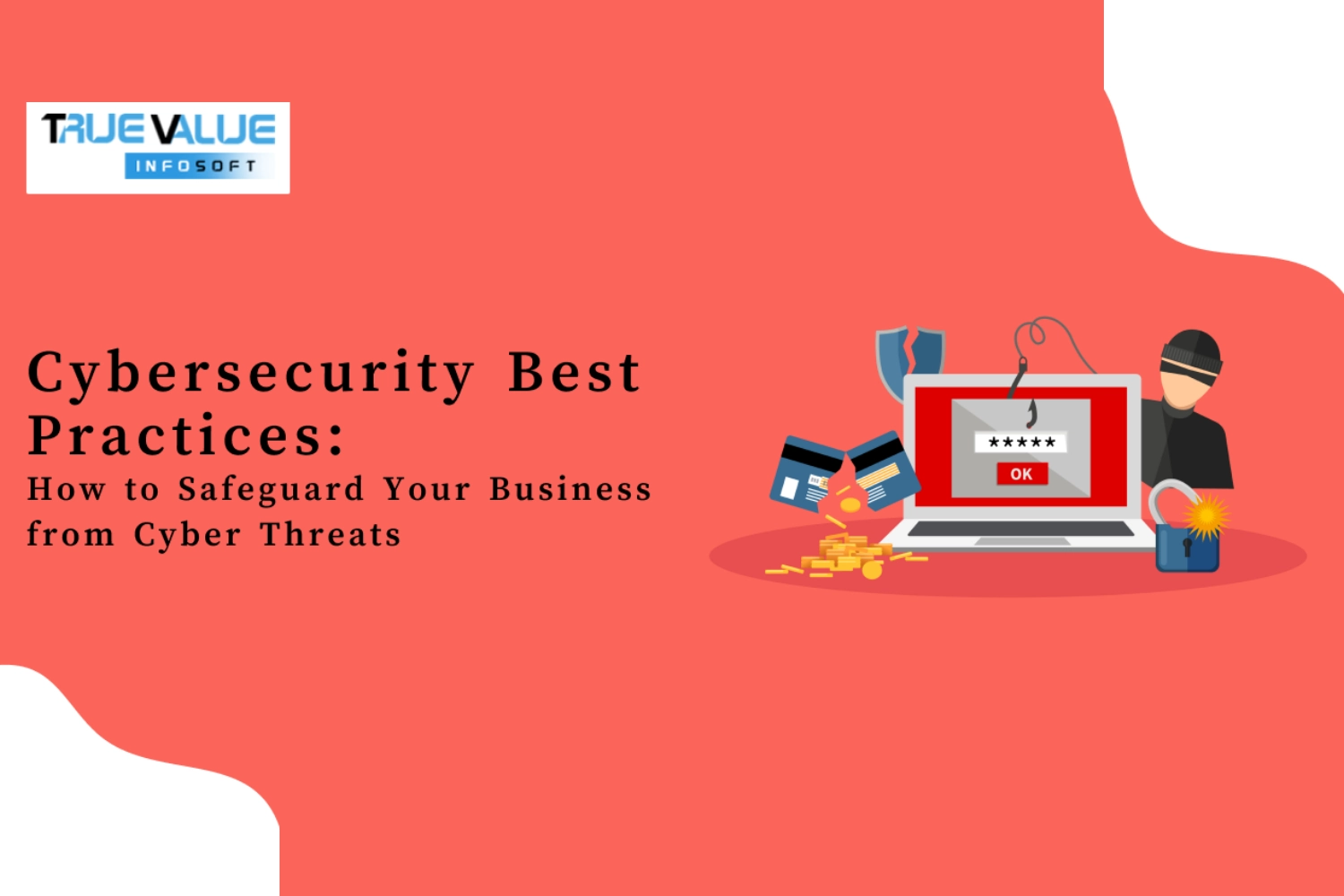 TRUE VALUE
INFOSOFT

Cybersecurity Best Practices:
How to Safeguard Your Business from Cyber Threats

*****
OK